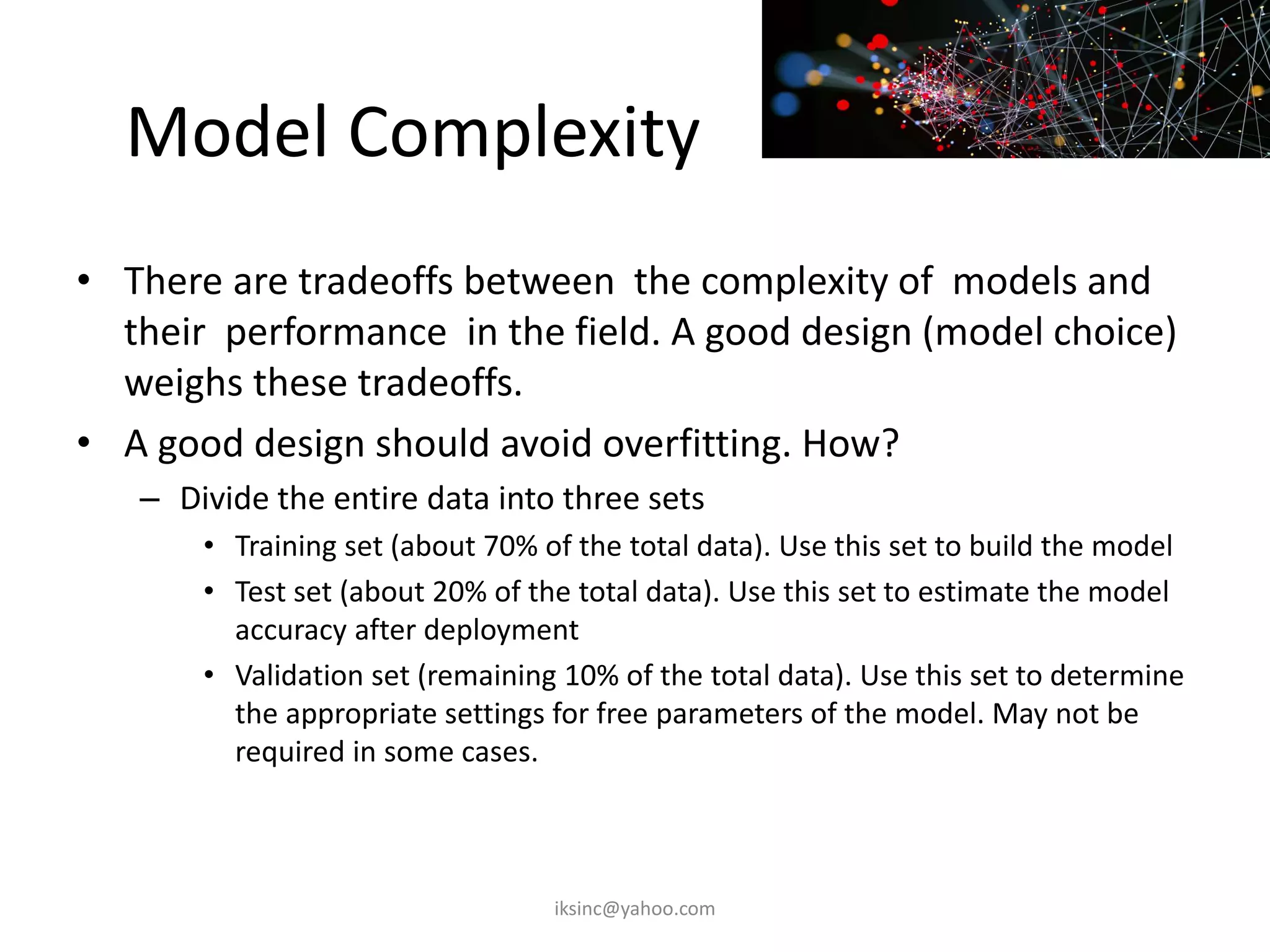 Model Complexity

• There are tradeoffs between the complexity of models and their performance in the field. A good design (model choice) weighs these tradeoffs.

• A good design should avoid overfitting. How?

– Divide the entire data into three sets

• Training set (about 70% of the total data). Use this set to build the model

• Test set (about 20% of the total data). Use this set to estimate the model accuracy after deployment

• Validation set (remaining 10% of the total data). Use this set to determine the appropriate settings for free parameters of the model. May not be required in some cases.

iksinc@yahoo.com